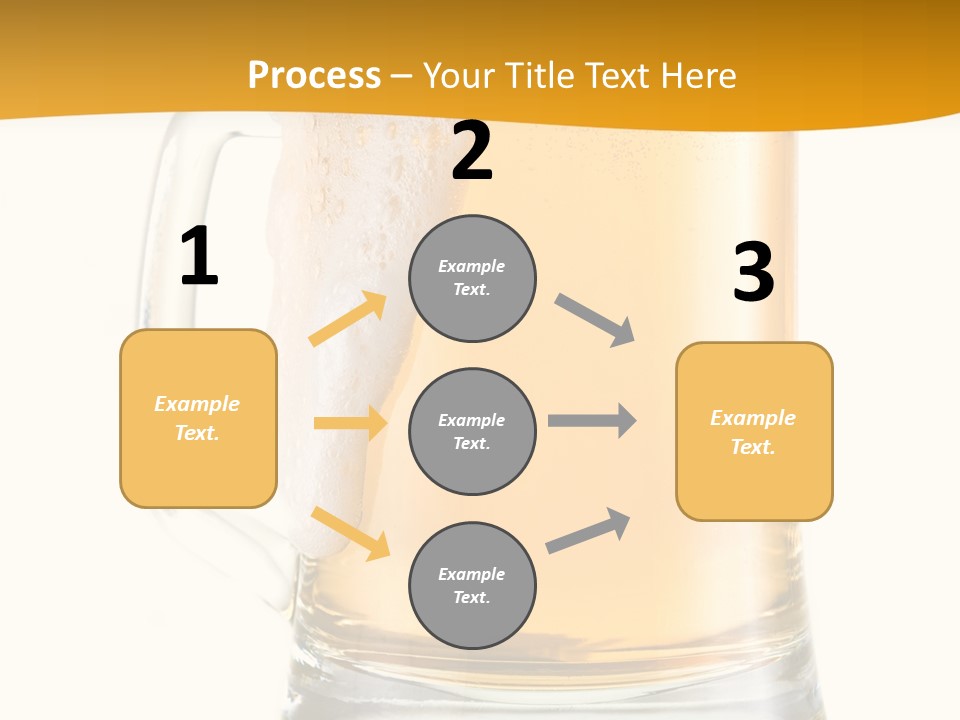 Process – Your Title Text Here

1

Example Text.

2

Example Text.

Example Text.

Example Text.

3

Example Text.